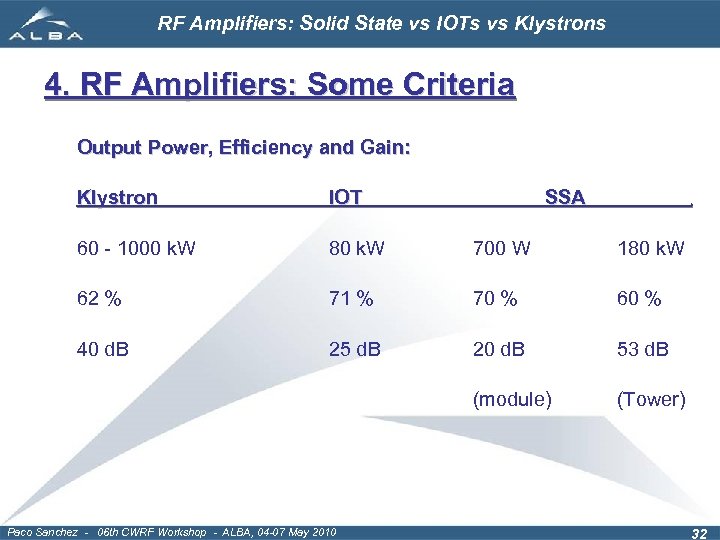 ALBA

RF Amplifiers: Solid State vs IOTs vs Klystrons

4. RF Amplifiers: Some Criteria

Output Power, Efficiency and Gain:

| Klystron | IOT | SSA | . |
|---|---|---|---|
| 60 - 1000 kW | 80 kW | 700 W | 180 kW |
| 62 % | 71 % | 70 % | 60 % |
| 40 dB | 25 dB | 20 dB | 53 dB |
| | | (module) | (Tower) |

Paco Sanchez - 06th CWRF Workshop - ALBA, 04-07 May 2010

32